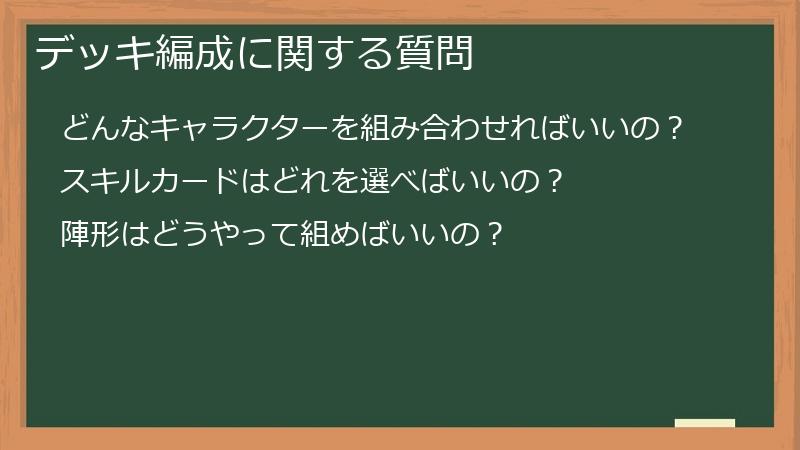 デッキ編成に関する質問

どんなキャラクターを組み合わせればいいの？

スキルカードはどれを選べばいいの？

陣形はどうやって組めばいいの？